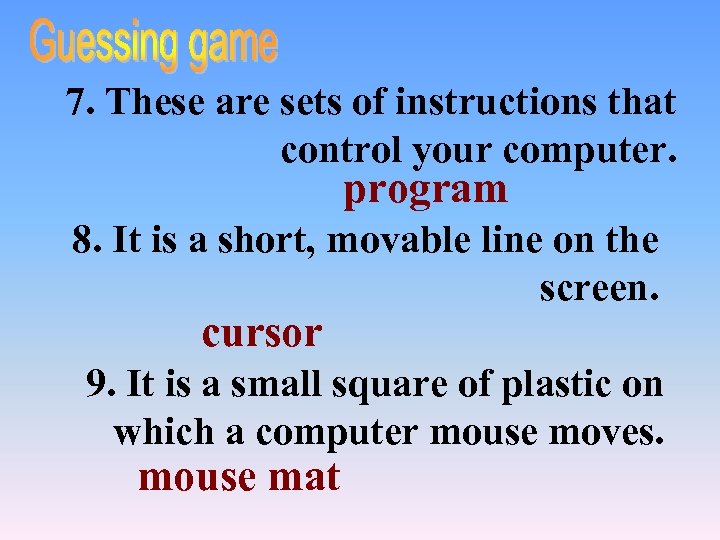 Guessing game

7. These are sets of instructions that control your computer.

program

8. It is a short, movable line on the screen.

cursor

9. It is a small square of plastic on which a computer mouse moves.

mouse mat